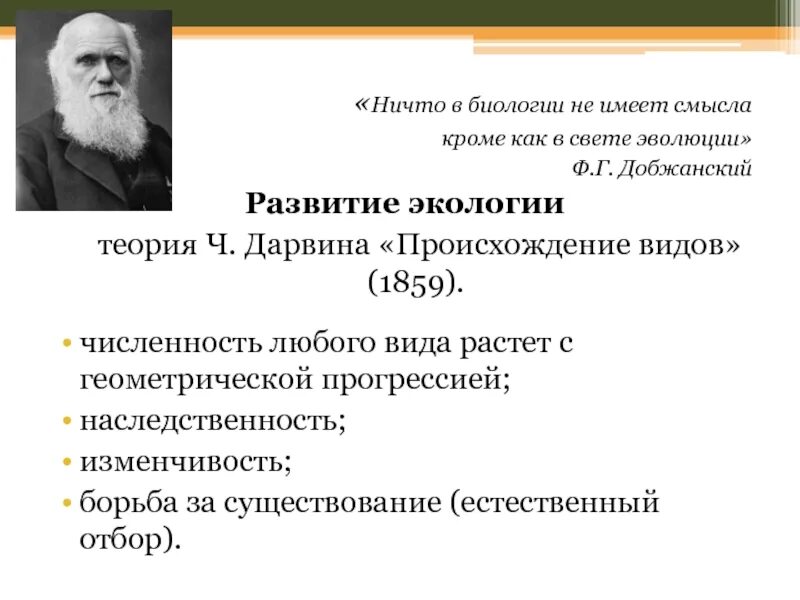 «Ничто в биологии не имеет смысла кроме как в свете эволюции»
Ф.Г. Добжанский

Развитие экологии

теория Ч. Дарвина «Происхождение видов» (1859).

• численность любого вида растет с геометрической прогрессией;
• наследственность;
• изменчивость;
• борьба за существование (естественный отбор).